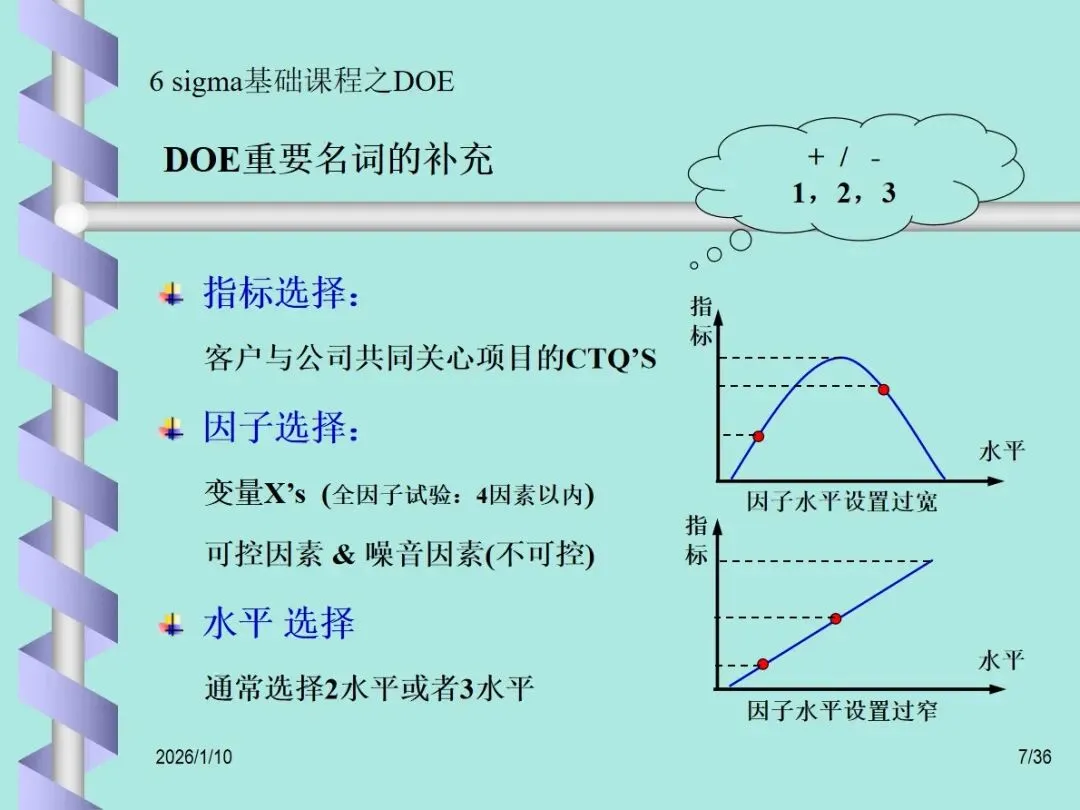 6 sigma基础课程之DOE

DOE重要名词的补充

+ / -
1，2，3

指标选择：

客户与公司共同关心项目的CTQ’S

因子选择：

变量X’s (全因子试验：4因素以内)

可控因素 & 噪音因素(不可控)

水平 选择

通常选择2水平或者3水平

指标

水平

因子水平设置过宽

指标

水平

因子水平设置过窄

2026/1/10

7/36